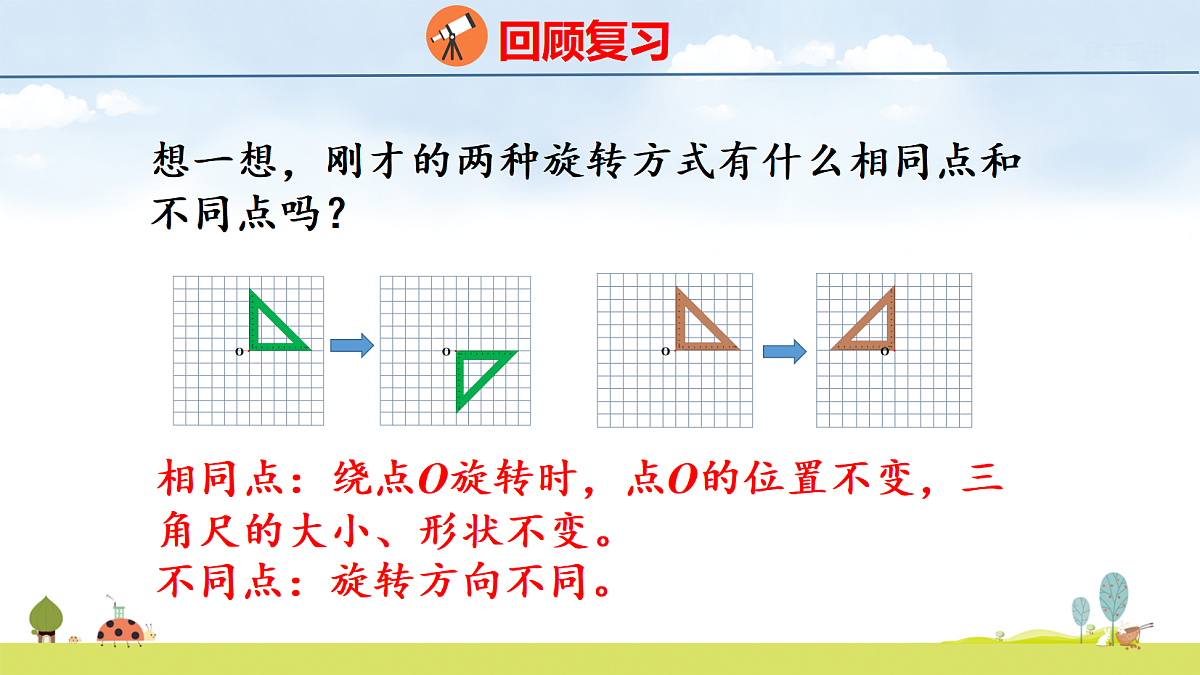 回顾复习

想一想，刚才的两种旋转方式有什么相同点和不同点吗？

o

o

o

o

相同点：绕点$O$旋转时，点$O$的位置不变，三角尺的大小、形状不变。
不同点：旋转方向不同。